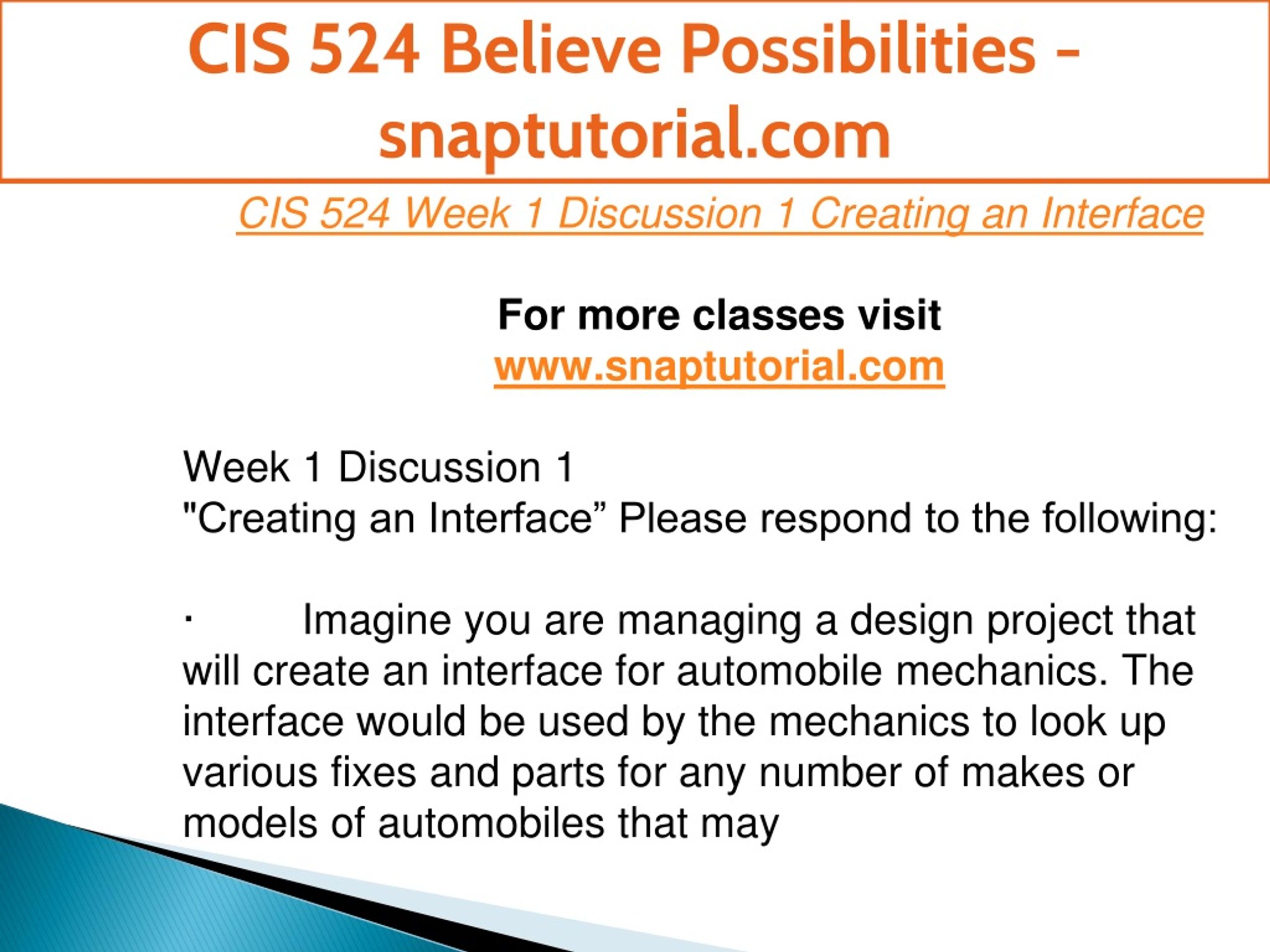 CIS 524 Believe Possibilities - snaptutorial.com

CIS 524 Week 1 Discussion 1 Creating an Interface

For more classes visit
www.snaptutorial.com

Week 1 Discussion 1
"Creating an Interface” Please respond to the following:

· Imagine you are managing a design project that will create an interface for automobile mechanics. The interface would be used by the mechanics to look up various fixes and parts for any number of makes or models of automobiles that may